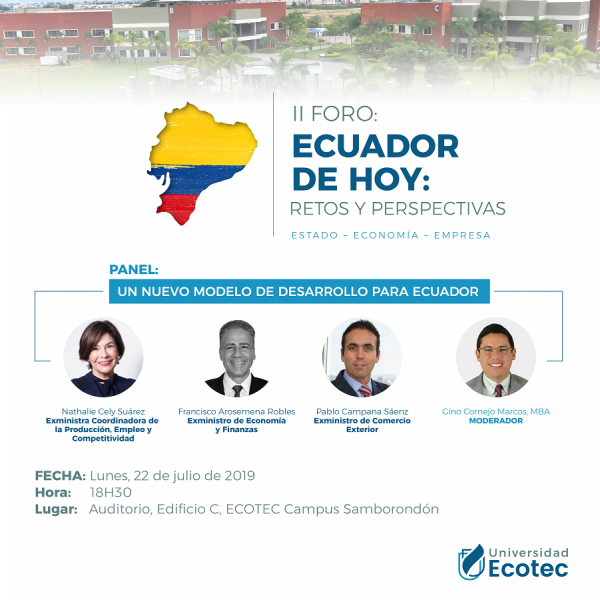 B

C

II FORO:
ECUADOR DE HOY:
RETOS Y PERSPECTIVAS

ESTADO – ECONOMÍA – EMPRESA

PANEL:
UN NUEVO MODELO DE DESARROLLO PARA ECUADOR

Nathalie Cely Suárez
Exministra Coordinadora de la Producción, Empleo y Competitividad

Francisco Arosemena Robles
Exministro de Economía y Finanzas

Pablo Campana Sáenz
Exministro de Comercio Exterior

Gino Cornejo Marcos, MBA
MODERADOR

FECHA: Lunes, 22 de julio de 2019
Hora: 18H30
Lugar: Auditorio, Edificio C, ECOTEC Campus Samborondón

Universidad Ecotec